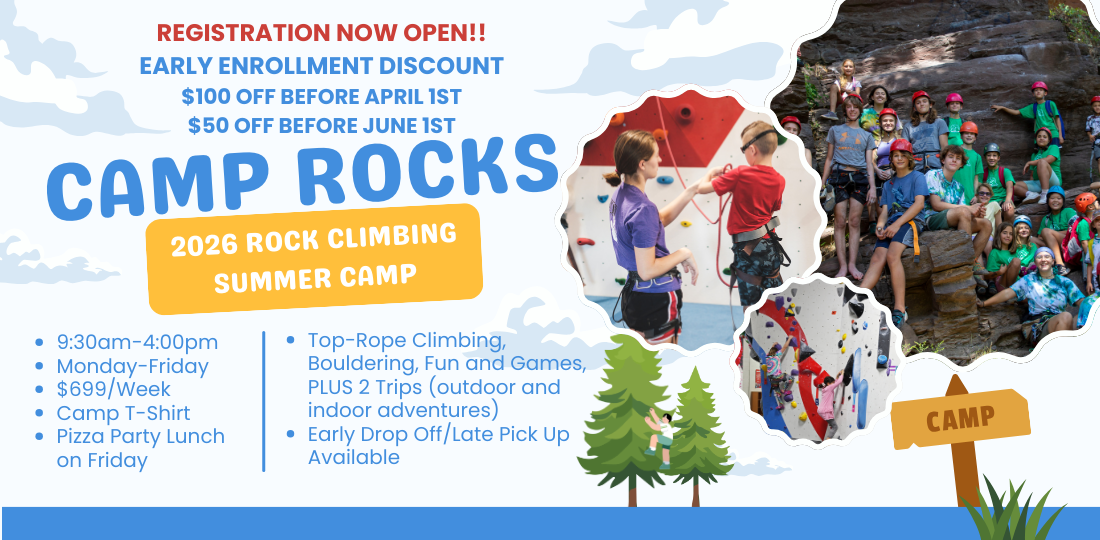 REGISTRATION NOW OPEN!!
EARLY ENROLLMENT DISCOUNT
$100 OFF BEFORE APRIL 1ST
$50 OFF BEFORE JUNE 1ST

CAMP ROCKS

2026 ROCK CLIMBING SUMMER CAMP

- 9:30am-4:00pm
- Monday-Friday
- $699/Week
- Camp T-Shirt
- Pizza Party Lunch on Friday

- Top-Rope Climbing, Bouldering, Fun and Games, PLUS 2 Trips (outdoor and indoor adventures)
- Early Drop Off/Late Pick Up Available

CAMP